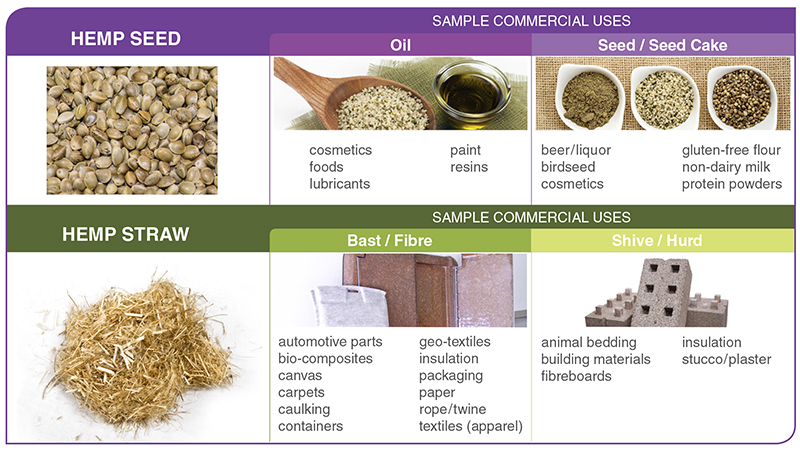 HEMP SEED

SAMPLE COMMERCIAL USES

Oil

cosmetics
foods
lubricants

paint
resins

Seed / Seed Cake

beer/liquor
birdseed
cosmetics

gluten-free flour
non-dairy milk
protein powders

HEMP STRAW

SAMPLE COMMERCIAL USES

Bast / Fibre

automotive parts
bio-composites
canvas
carpets
caulking
containers

geo-textiles
insulation
packaging
paper
rope/twine
textiles (apparel)

Shive / Hurd

animal bedding
building materials
fibreboards

insulation
stucco/plaster